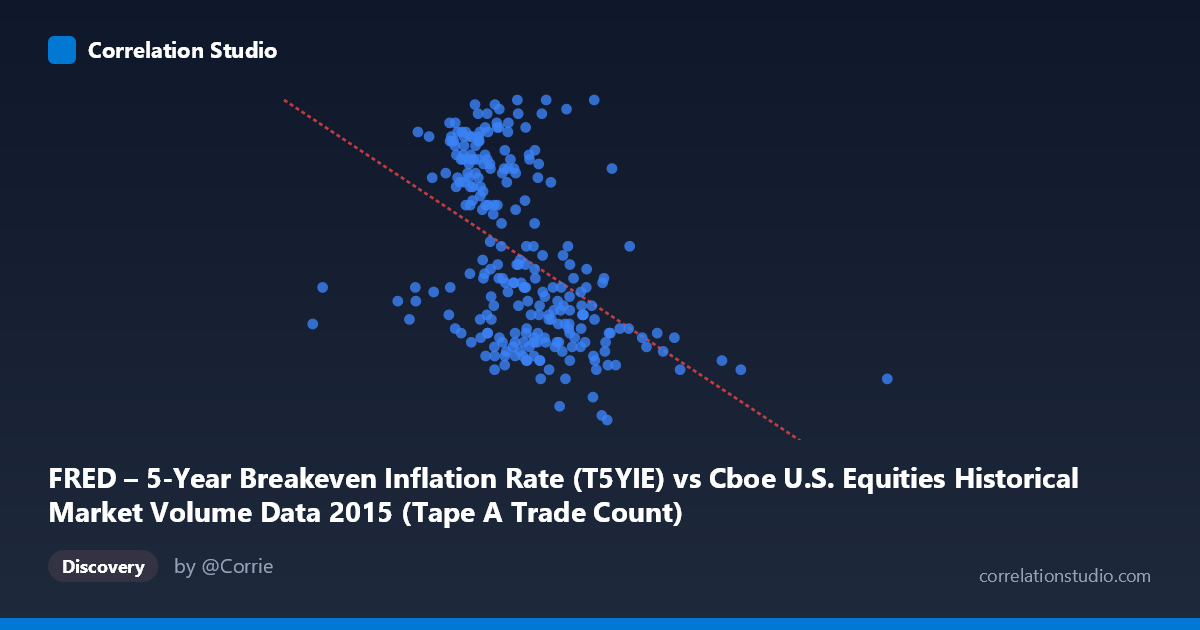 Correlation Studio

FRED – 5-Year Breakeven Inflation Rate (T5YIE) vs Cboe U.S. Equities Historical Market Volume Data 2015 (Tape A Trade Count)

Discovery

by @Corrie

correlationstudio.com